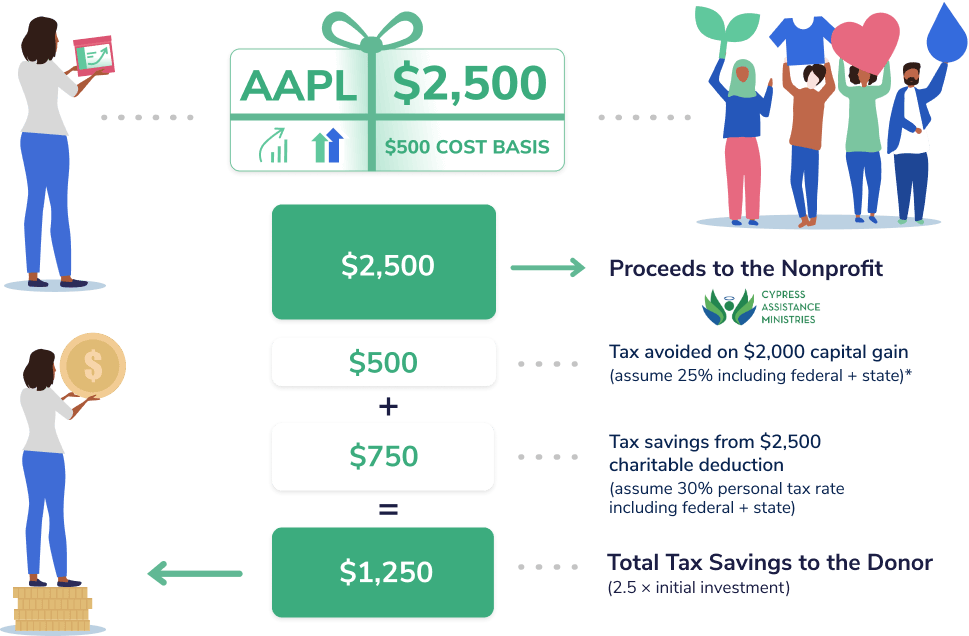 AAPL $2,500

$500 COST BASIS

$2,500

Proceeds to the Nonprofit

CYPRESS ASSISTANCE MINISTRIES

$500

Tax avoided on $2,000 capital gain (assume 25% including federal + state)*

+

$750

Tax savings from $2,500 charitable deduction (assume 30% personal tax rate including federal + state)

=

$1,250

Total Tax Savings to the Donor (2.5 × initial investment)

$